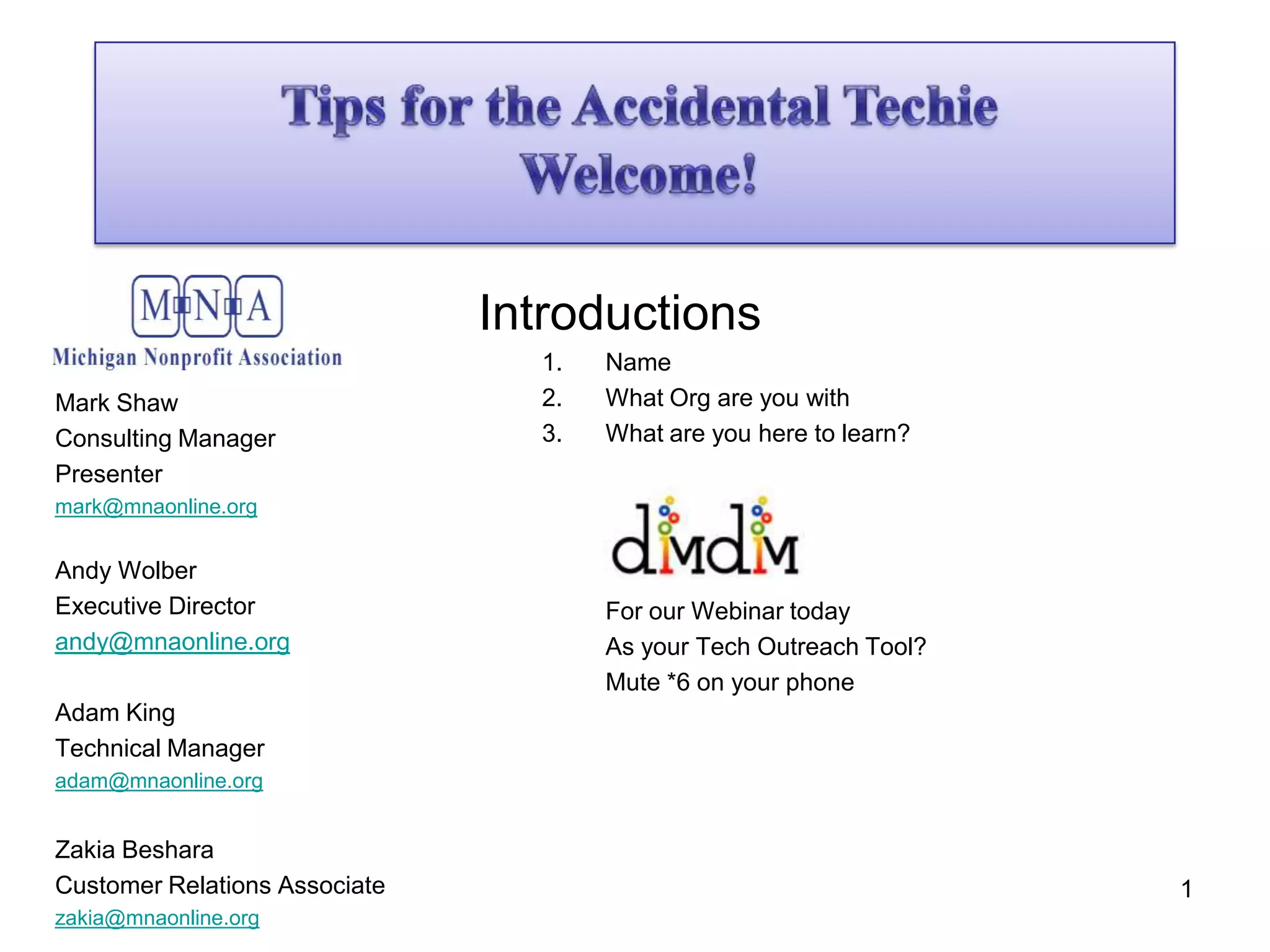 Tips for the Accidental Techie
Welcome!

MNA
Michigan Nonprofit Association

Mark Shaw
Consulting Manager
Presenter
mark@mnaonline.org

Andy Wolber
Executive Director
andy@mnaonline.org

Adam King
Technical Manager
adam@mnaonline.org

Zakia Beshara
Customer Relations Associate
zakia@mnaonline.org

Introductions

1. Name
2. What Org are you with
3. What are you here to learn?

dimdim

For our Webinar today
As your Tech Outreach Tool?
Mute *6 on your phone

1